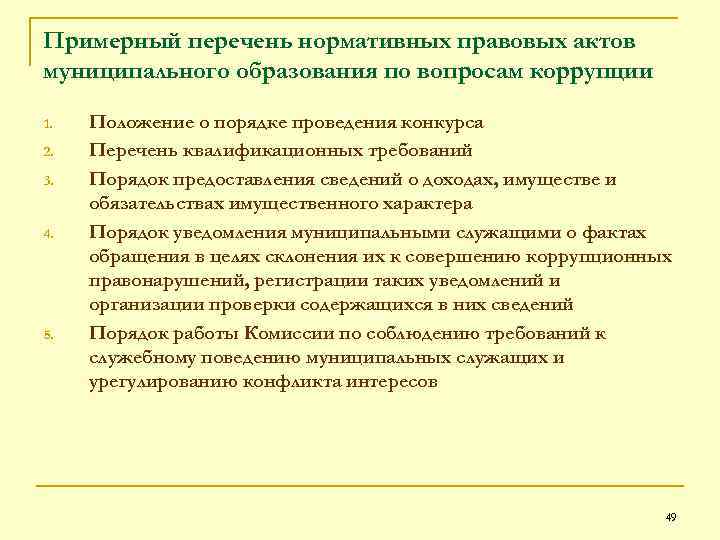 Примерный перечень нормативных правовых актов муниципального образования по вопросам коррупции

1. Положение о порядке проведения конкурса
2. Перечень квалификационных требований
3. Порядок предоставления сведений о доходах, имуществе и обязательствах имущественного характера
4. Порядок уведомления муниципальными служащими о фактах обращения в целях склонения их к совершению коррупционных правонарушений, регистрации таких уведомлений и организации проверки содержащихся в них сведений
5. Порядок работы Комиссии по соблюдению требований к служебному поведению муниципальных служащих и урегулированию конфликта интересов

49